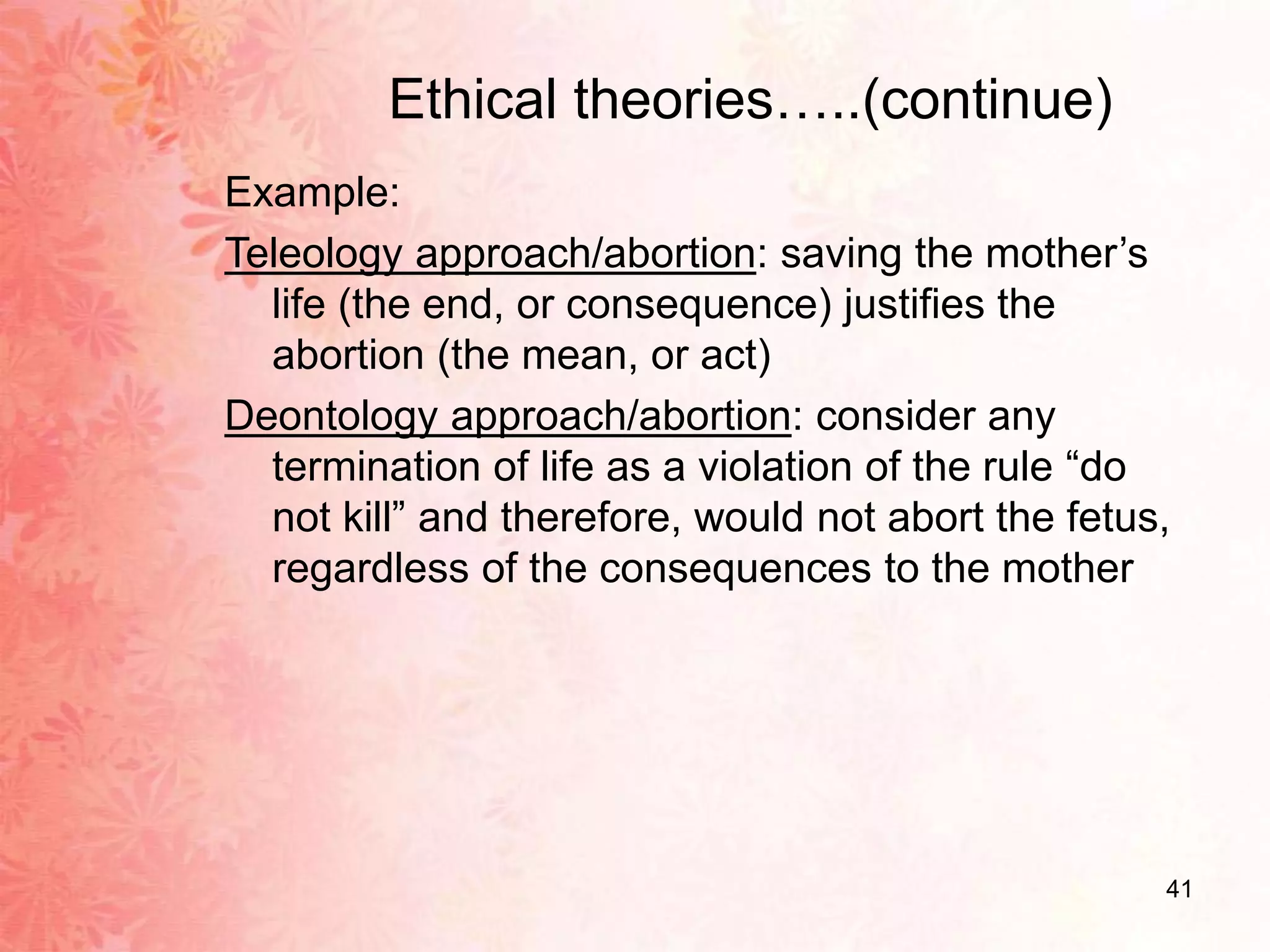 Ethical theories…..(continue)

Example:

Teleology approach/abortion: saving the mother’s life (the end, or consequence) justifies the abortion (the mean, or act)

Deontology approach/abortion: consider any termination of life as a violation of the rule “do not kill” and therefore, would not abort the fetus, regardless of the consequences to the mother

41